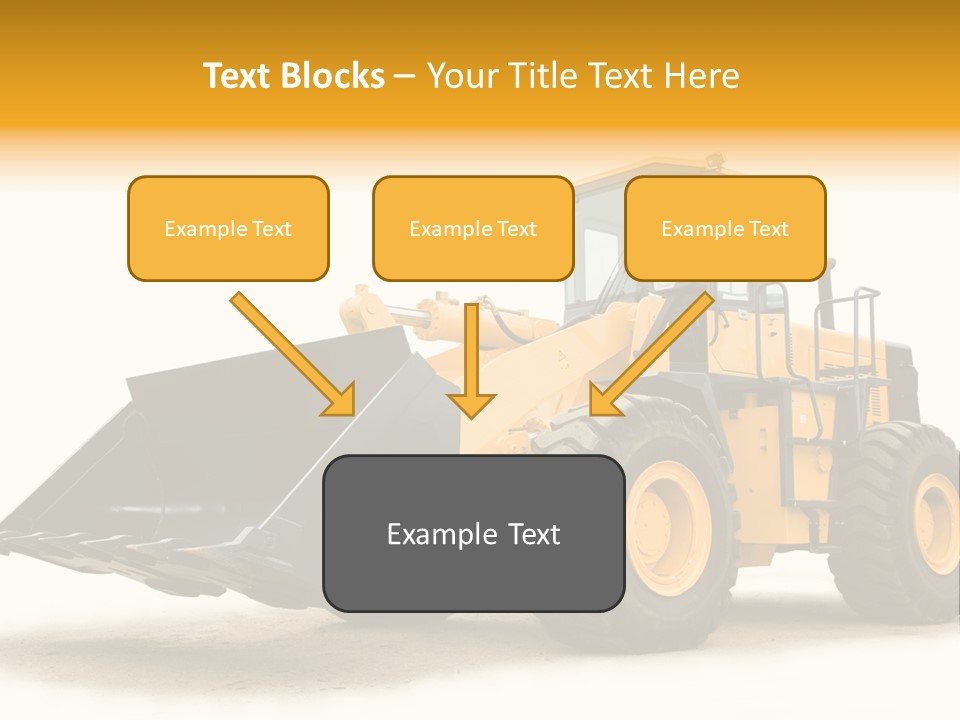 Text Blocks – Your Title Text Here

Example Text

Example Text

Example Text

Example Text